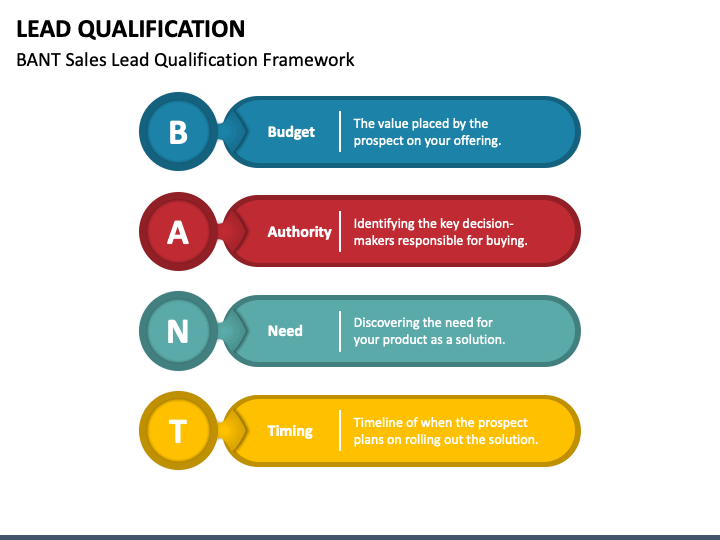 LEAD QUALIFICATION
BANT Sales Lead Qualification Framework

B
Budget
The value placed by the prospect on your offering.

A
Authority
Identifying the key decision-makers responsible for buying.

N
Need
Discovering the need for your product as a solution.

T
Timing
Timeline of when the prospect plans on rolling out the solution.